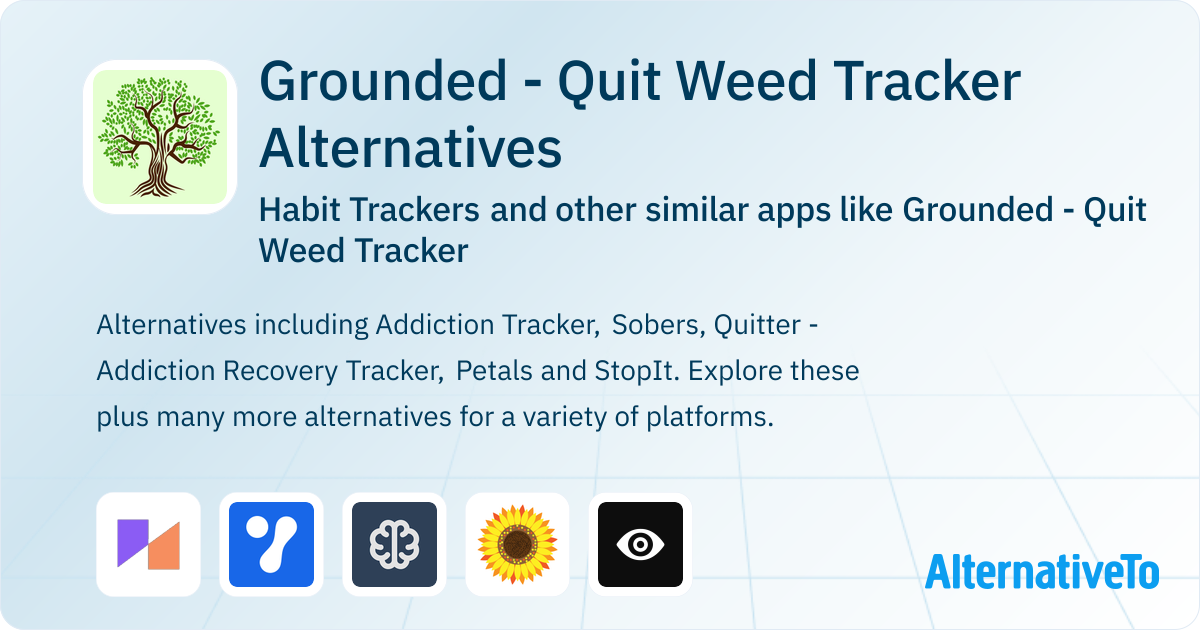 Grounded - Quit Weed Tracker Alternatives

Habit Trackers and other similar apps like Grounded - Quit Weed Tracker

Alternatives including Addiction Tracker, Sobers, Quitter - Addiction Recovery Tracker, Petals and StopIt. Explore these plus many more alternatives for a variety of platforms.

AlternativeTo